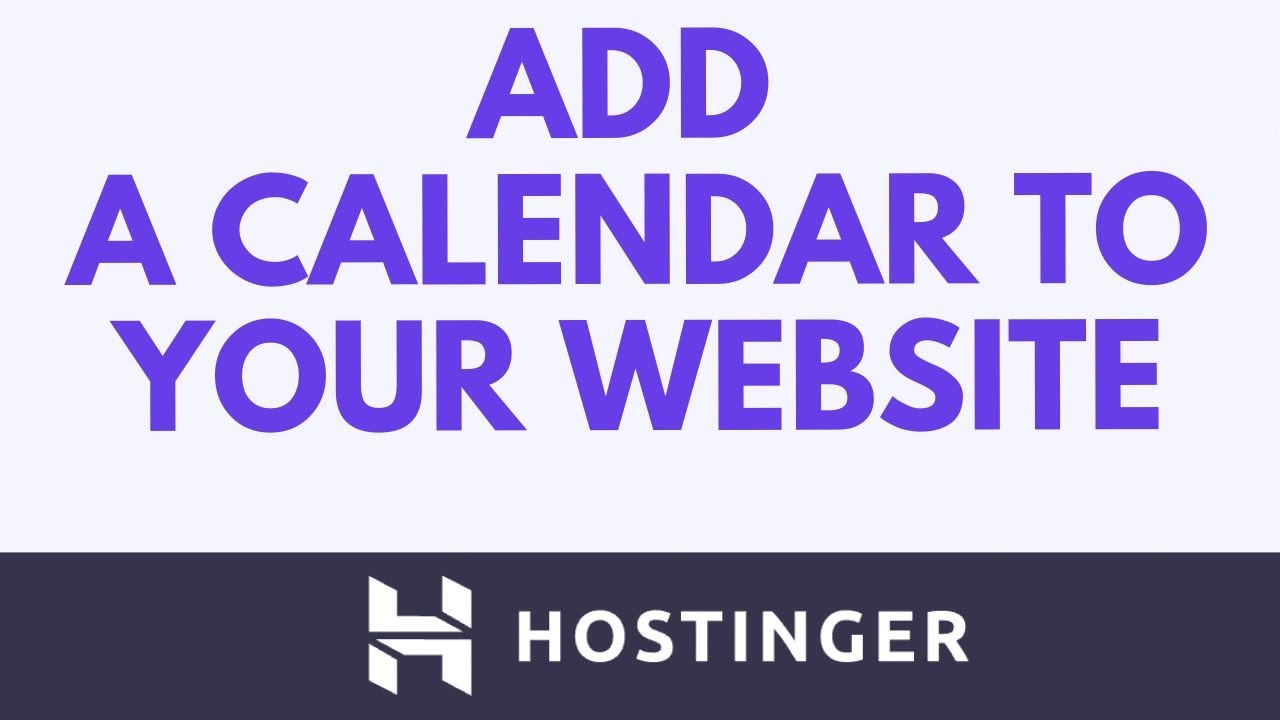 ADD
A CALENDAR TO
YOUR WEBSITE

HOSTINGER